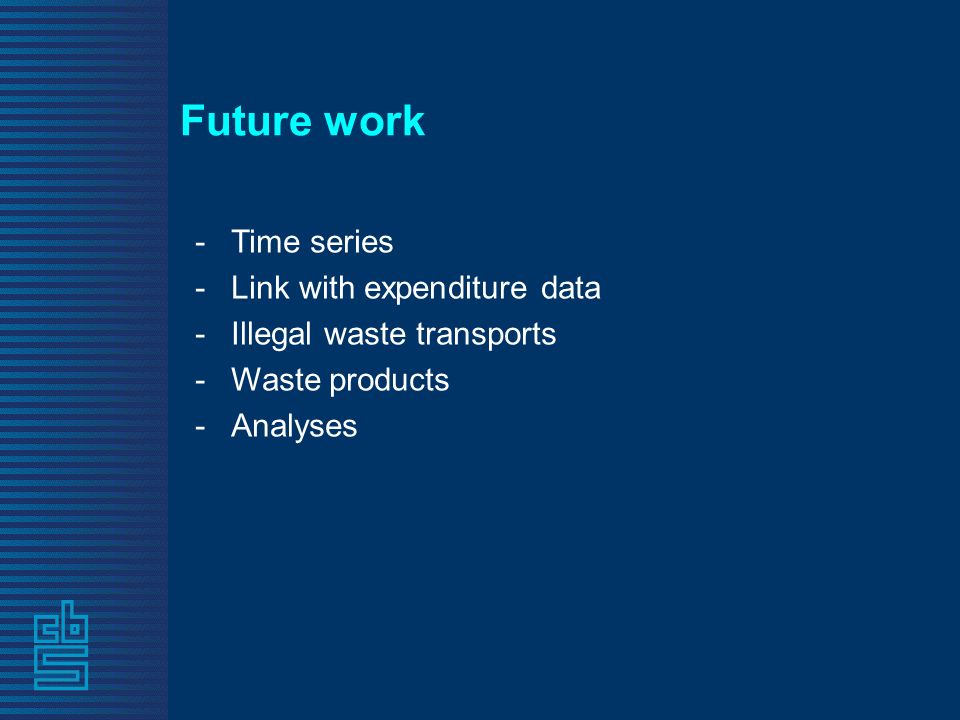 Future work

- Time series
- Link with expenditure data
- Illegal waste transports
- Waste products
- Analyses

cbs